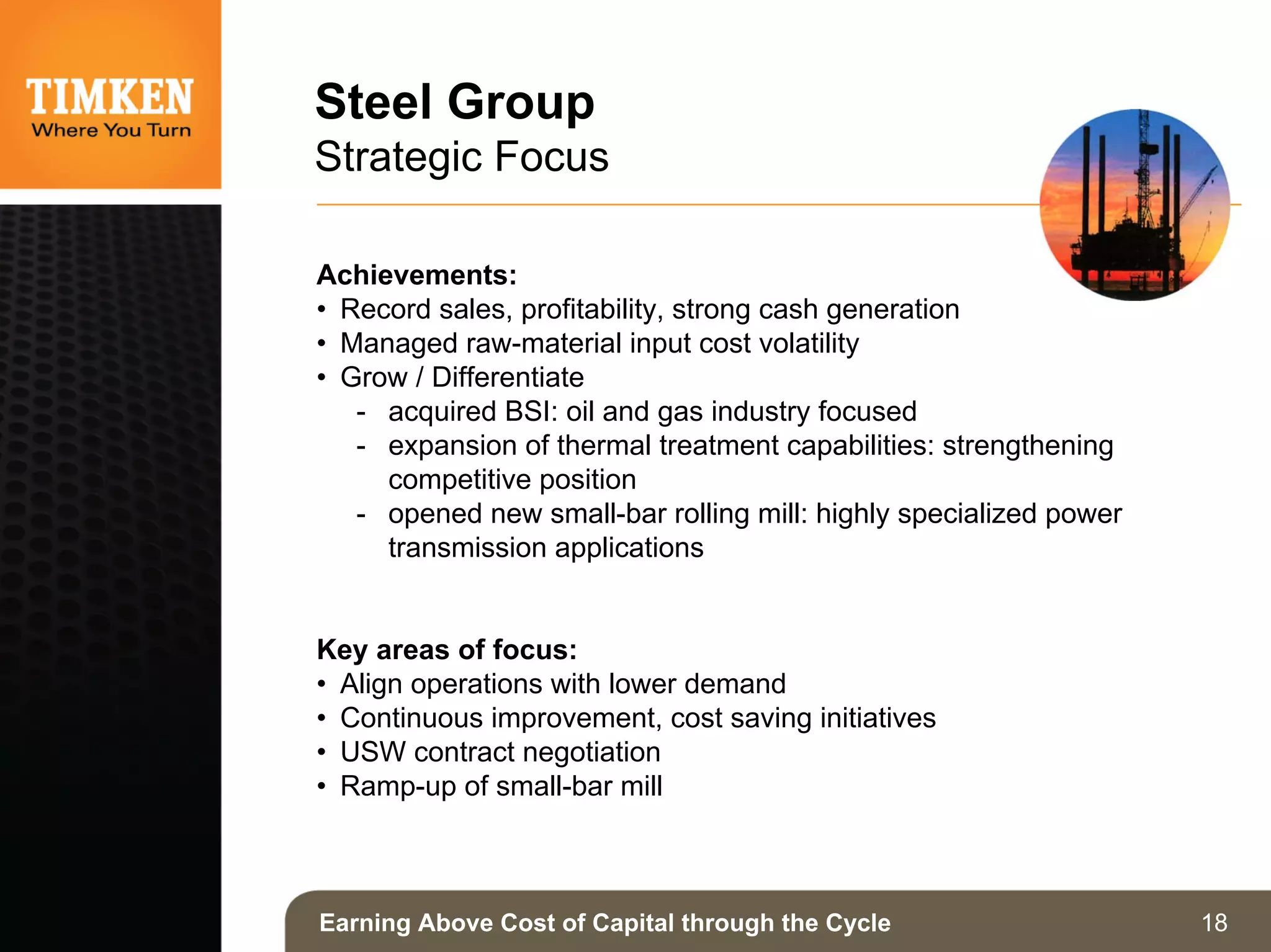 TIMKEN
Where You Turn

Steel Group
Strategic Focus

Achievements:
• Record sales, profitability, strong cash generation
• Managed raw-material input cost volatility
• Grow / Differentiate
- acquired BSI: oil and gas industry focused
- expansion of thermal treatment capabilities: strengthening competitive position
- opened new small-bar rolling mill: highly specialized power transmission applications

Key areas of focus:
• Align operations with lower demand
• Continuous improvement, cost saving initiatives
• USW contract negotiation
• Ramp-up of small-bar mill

Earning Above Cost of Capital through the Cycle 18